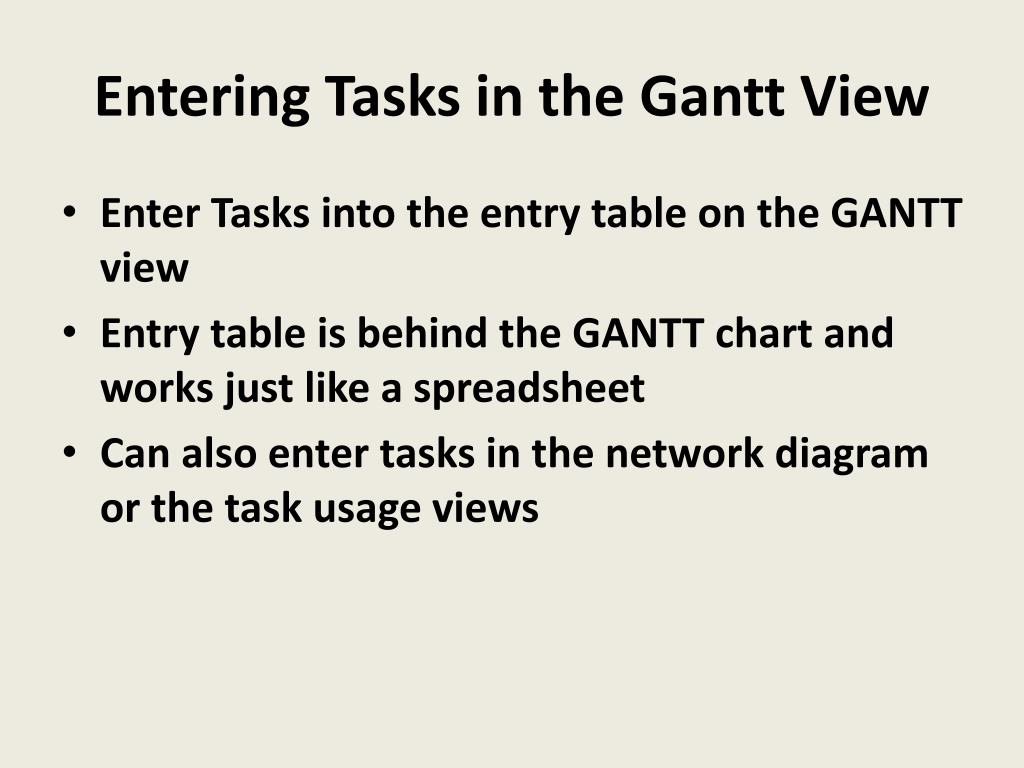 Entering Tasks in the Gantt View

• Enter Tasks into the entry table on the GANTT view
• Entry table is behind the GANTT chart and works just like a spreadsheet
• Can also enter tasks in the network diagram or the task usage views